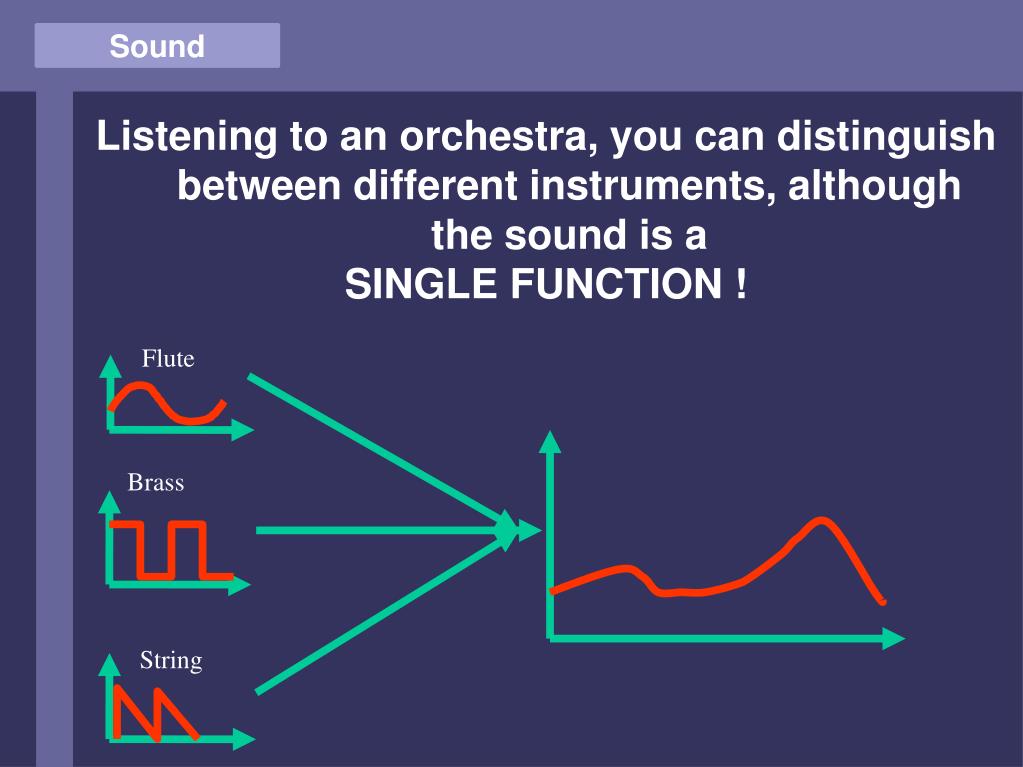 Sound

Listening to an orchestra, you can distinguish between different instruments, although the sound is a SINGLE FUNCTION !

Flute

Brass

String